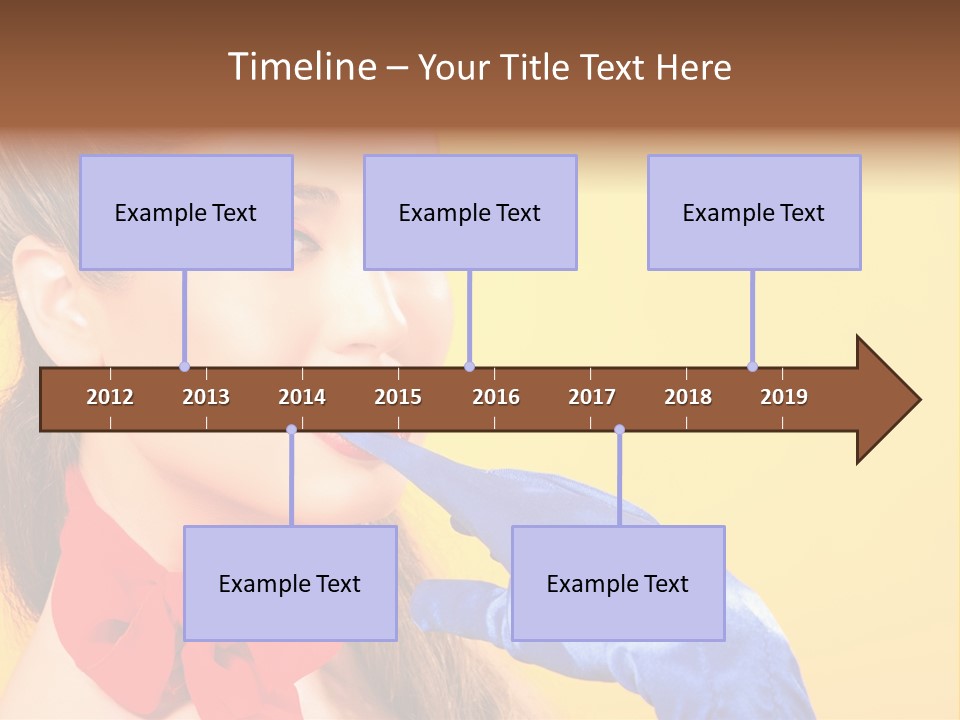 Timeline – Your Title Text Here

Example Text

Example Text

Example Text

2012 2013 2014 2015 2016 2017 2018 2019

Example Text

Example Text